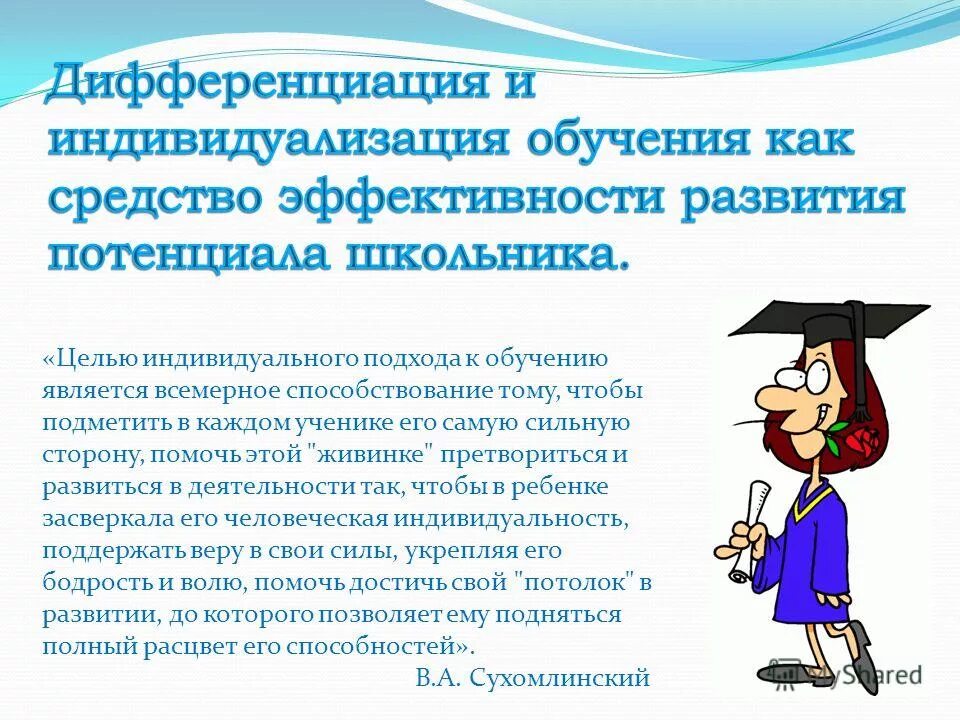 Дифференциация и индивидуализация обучения как средство эффективности развития потенциала школьника.

«Целью индивидуального подхода к обучению является всемерное способствование тому, чтобы подметить в каждом ученике его самую сильную сторону, помочь этой "живинке" претвориться и развиться в деятельности так, чтобы в ребенке засверкала его человеческая индивидуальность, поддержать веру в свои силы, укрепляя его бодрость и волю, помочь достичь свой "потолок" в развитии, до которого позволяет ему подняться полный расцвет его способностей».

В.А. Сухомлинский

MyShared